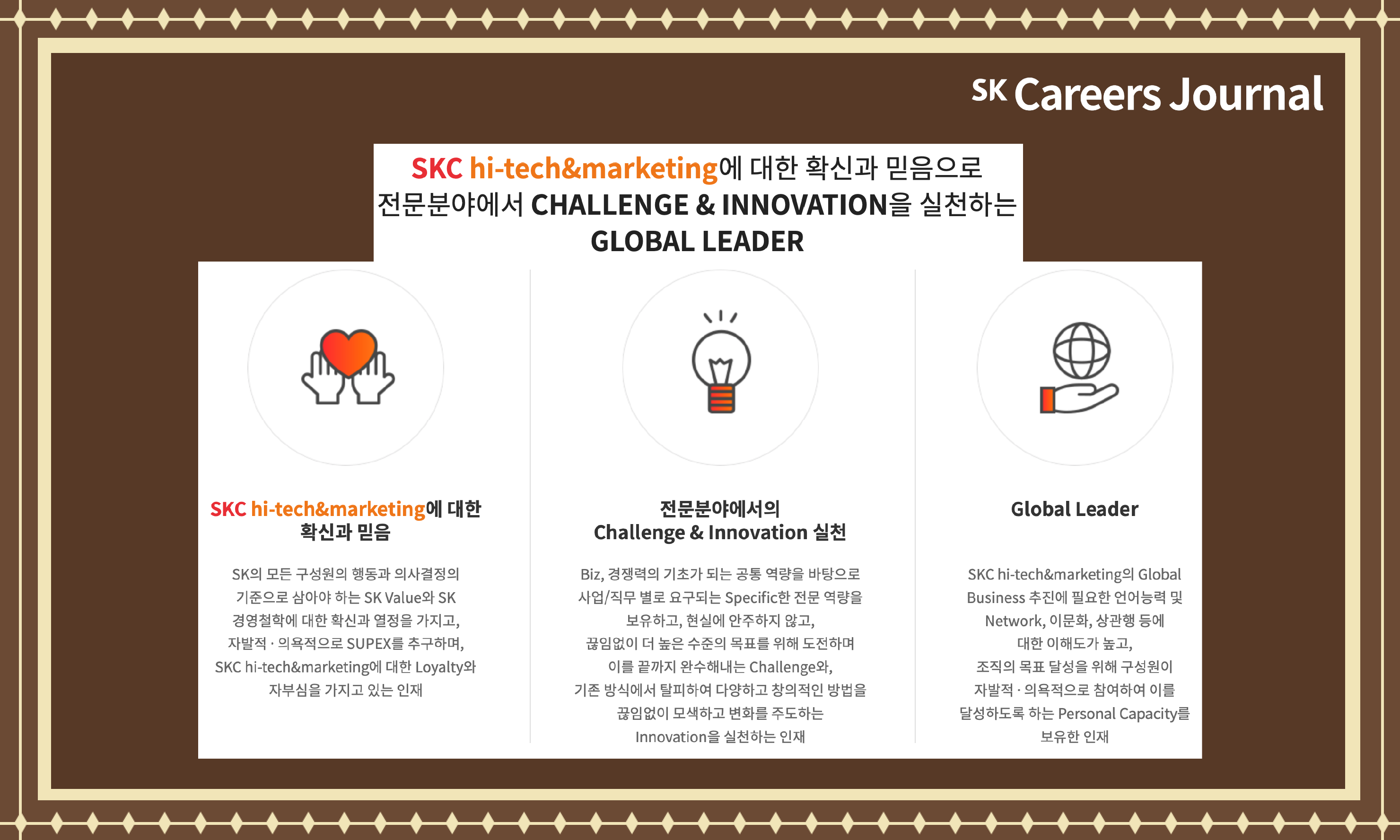 SK Careers Journal

SKC hi-tech&marketing에 대한 확신과 믿음으로 전문분야에서 CHALLENGE & INNOVATION을 실천하는 GLOBAL LEADER

SKC hi-tech&marketing에 대한 확신과 믿음

SK의 모든 구성원의 행동과 의사결정의 기준으로 삼아야 하는 SK Value와 SK 경영철학에 대한 확신과 열정을 가지고, 자발적 · 의욕적으로 SUPEX를 추구하며, SKC hi-tech&marketing에 대한 Loyalty와 자부심을 가지고 있는 인재

전문분야에서의 Challenge & Innovation 실천

Biz, 경쟁력의 기초가 되는 공통 역량을 바탕으로 사업/직무 별로 요구되는 Specific한 전문 역량을 보유하고, 현실에 안주하지 않고, 끊임없이 더 높은 수준의 목표를 위해 도전하며 이를 끝까지 완수해내는 Challenge와, 기존 방식에서 탈피하여 다양하고 창의적인 방법을 끊임없이 모색하고 변화를 주도하는 Innovation을 실천하는 인재

Global Leader

SKC hi-tech&marketing의 Global Business 추진에 필요한 언어능력 및 Network, 이문화, 상관행 등에 대한 이해도가 높고, 조직의 목표 달성을 위해 구성원이 자발적 · 의욕적으로 참여하여 이를 달성하도록 하는 Personal Capacity를 보유한 인재